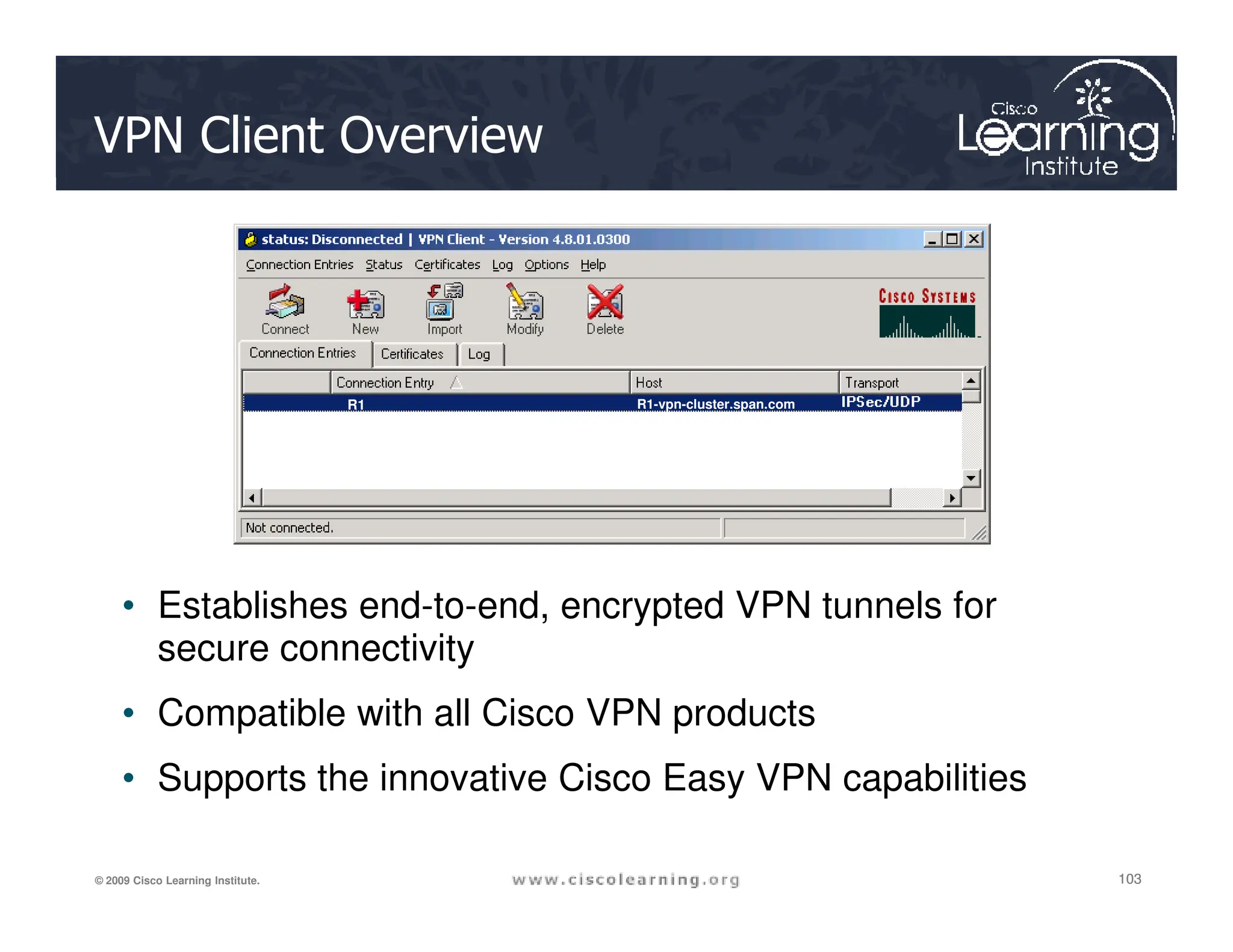 VPN Client Overview

Cisco Learning Institute

status: Disconnected | VPN Client - Version 4.8.01.0300

Connection Entries Status Certificates Log Options Help

Connect New Import Modify Delete

CISCO SYSTEMS

Connection Entries Certificates Log

| | Connection Entry | Host | Transport |
|---|---|---|---|
| | R1 | R1-vpn-cluster.span.com | IPSec/UDP |

Not connected.

• Establishes end-to-end, encrypted VPN tunnels for secure connectivity

• Compatible with all Cisco VPN products

• Supports the innovative Cisco Easy VPN capabilities

© 2009 Cisco Learning Institute.

www.ciscolearning.org

103